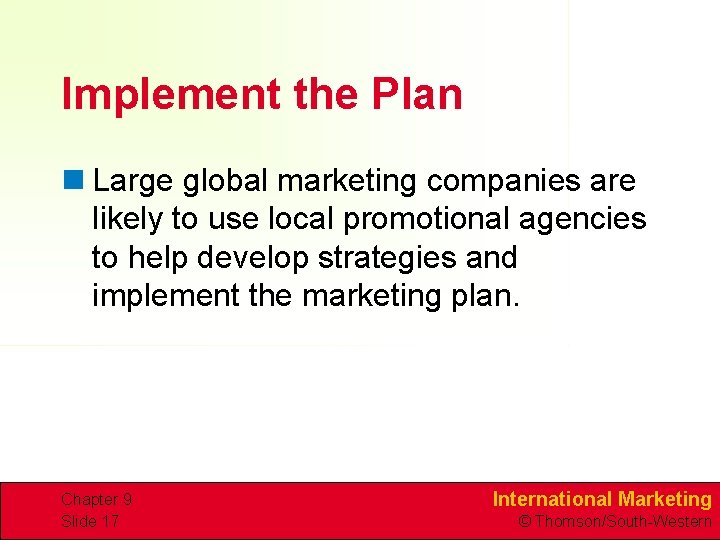 Implement the Plan

Large global marketing companies are likely to use local promotional agencies to help develop strategies and implement the marketing plan.

Chapter 9
Slide 17

International Marketing
© Thomson/South-Western